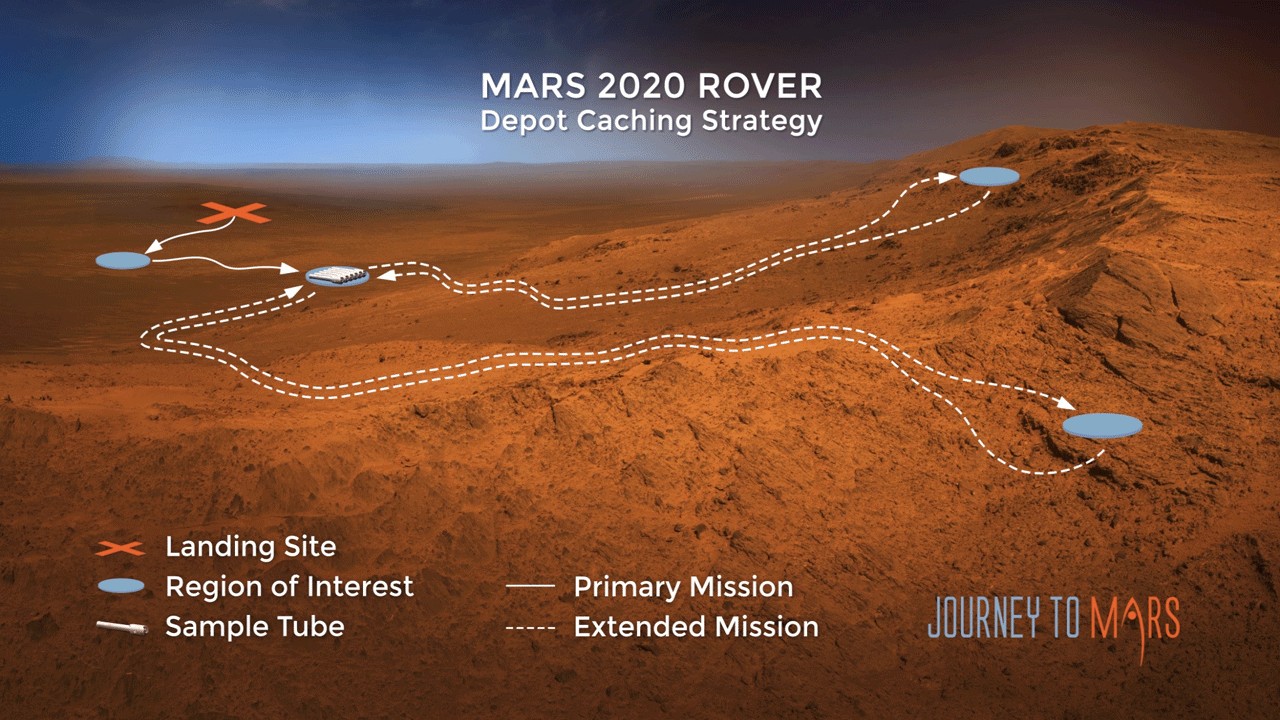 MARS 2020 ROVER
Depot Caching Strategy

Landing Site
Region of Interest
Sample Tube

Primary Mission
Extended Mission

JOURNEY TO MARS